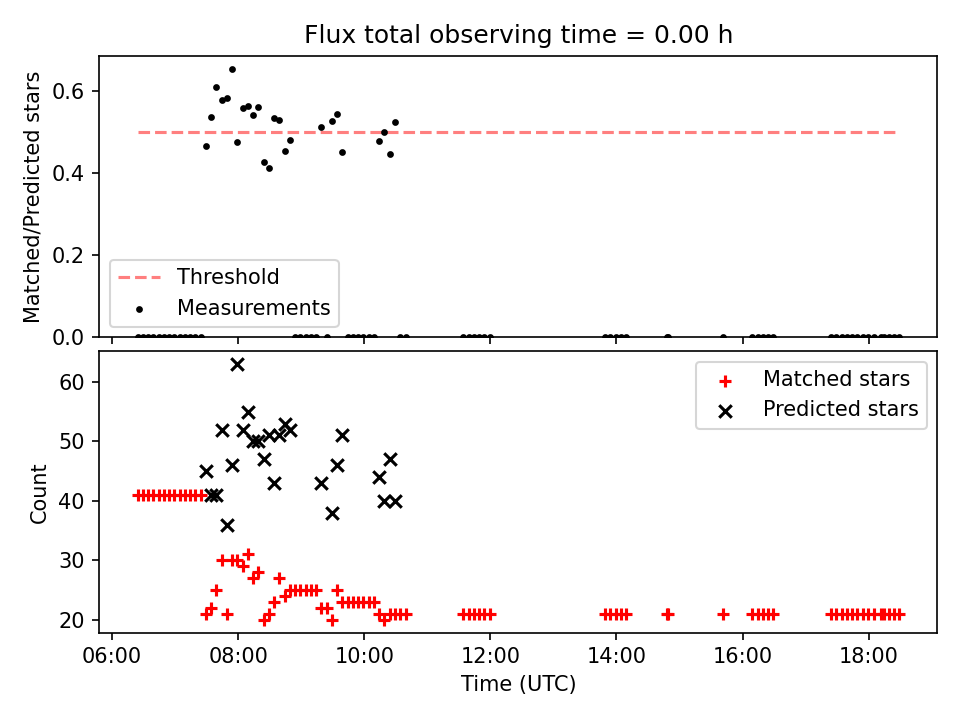 Flux total observing time = 0.00 h

Matched/Predicted stars

0.6
0.4
0.2
0.0

Threshold
Measurements

Count

60
50
40
30
20

Matched stars
Predicted stars

06:00
08:00
10:00
12:00
14:00
16:00
18:00

Time (UTC)